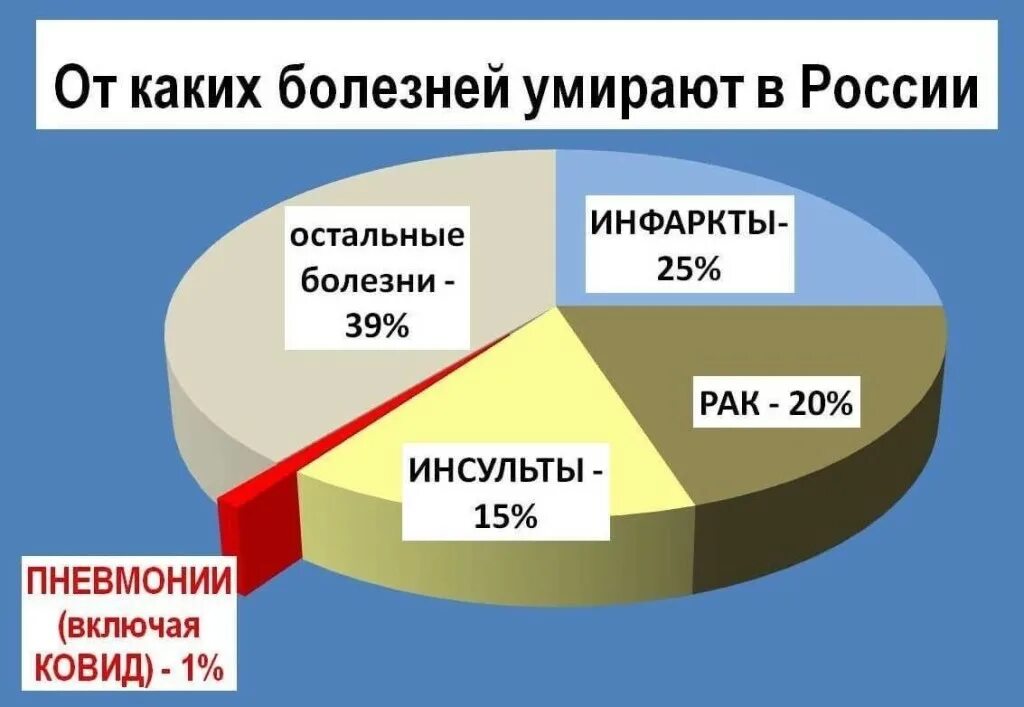 От каких болезней умирают в России

остальные болезни - 39%

ИНФАРКТЫ- 25%

РАК - 20%

ИНСУЛЬТЫ - 15%

ПНЕВМОНИИ (включая КОВИД) - 1%